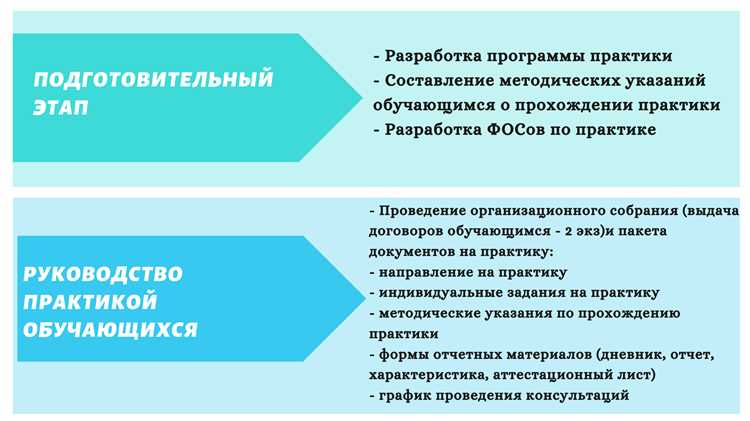 ПОДГОТОВИТЕЛЬНЫЙ ЭТАП

- Разработка программы практики
- Составление методических указаний обучающимся о прохождении практики
- Разработка ФОСов по практике

РУКОВОДСТВО ПРАКТИКОЙ ОБУЧАЮЩИХСЯ

- Проведение организационного собрания (выдача договоров обучающимся - 2 экз)и пакета документов на практику:
- направление на практику
- индивидуальные задания на практику
- методические указания по прохождению практики
- формы отчетных материалов (дневник, отчет, характеристика, аттестационный лист)
- график проведения консультаций